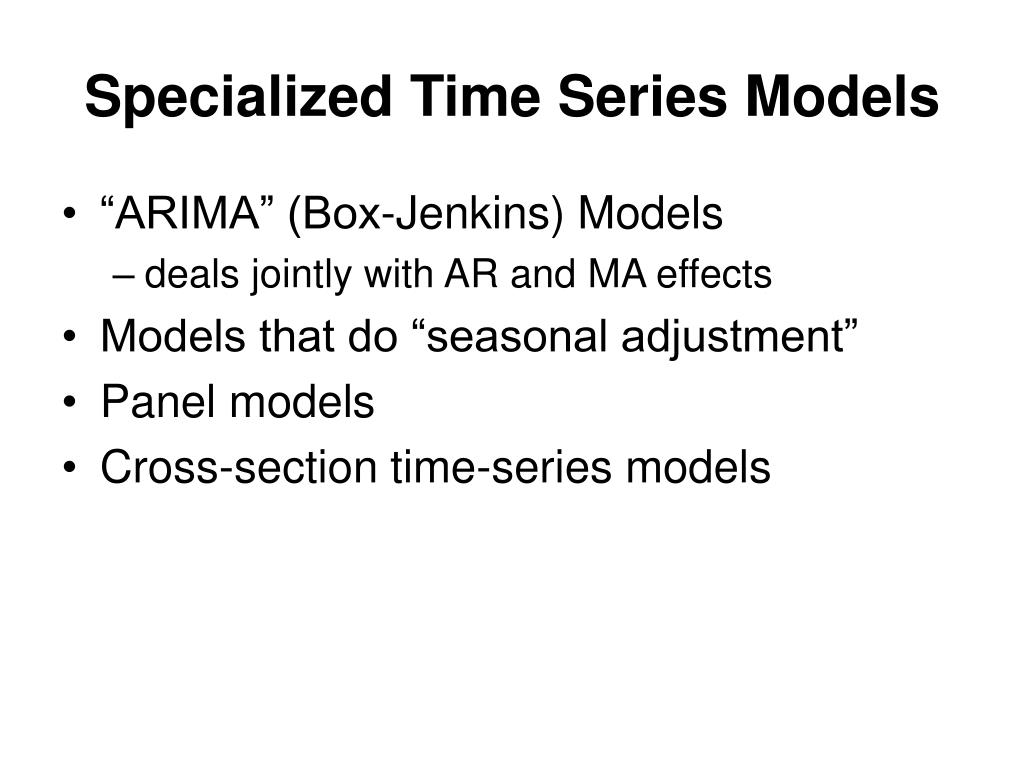 Specialized Time Series Models

• “ARIMA” (Box-Jenkins) Models
– deals jointly with AR and MA effects
• Models that do “seasonal adjustment”
• Panel models
• Cross-section time-series models